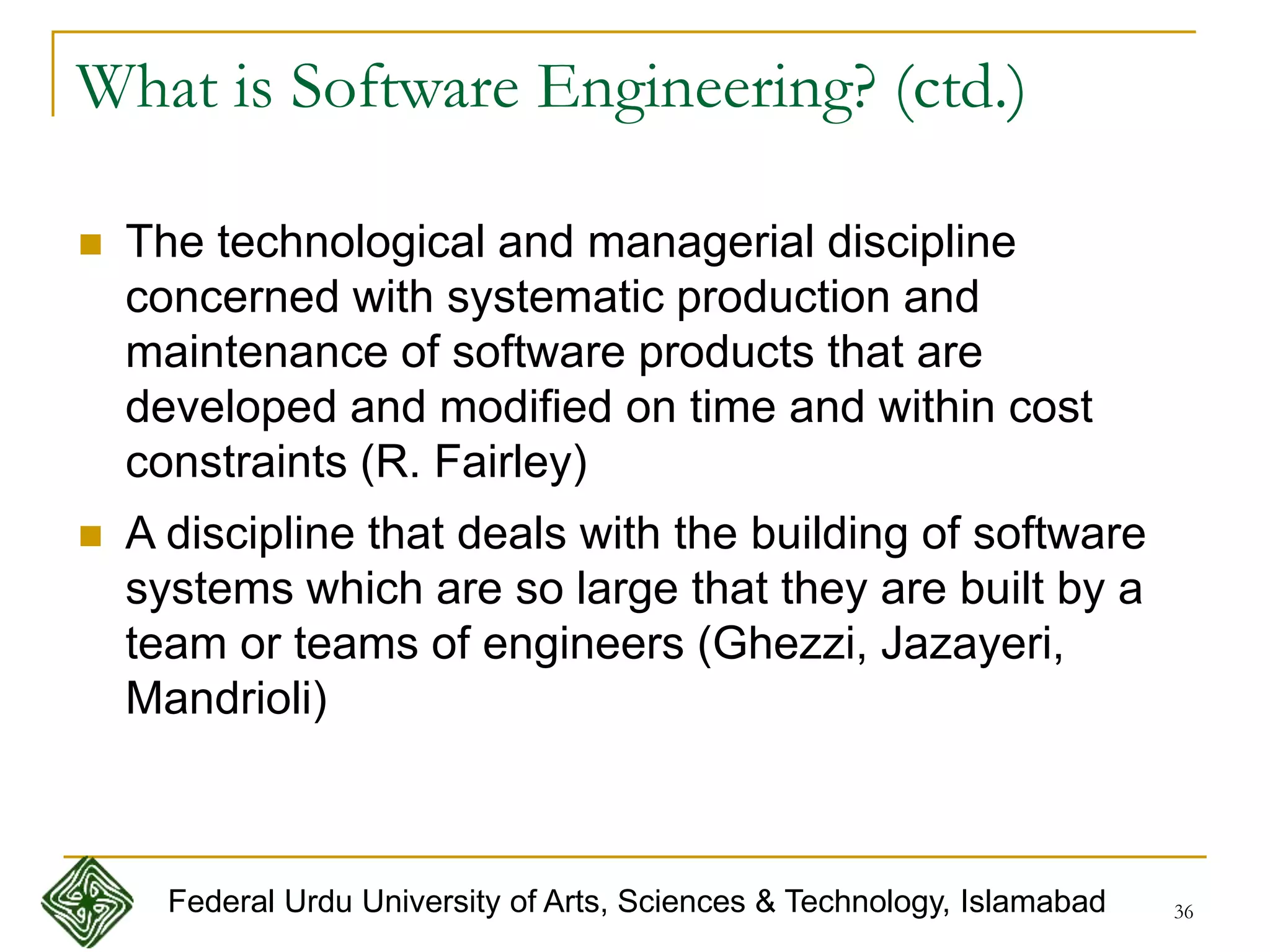 What is Software Engineering? (ctd.)

The technological and managerial discipline concerned with systematic production and maintenance of software products that are developed and modified on time and within cost constraints (R. Fairley)

A discipline that deals with the building of software systems which are so large that they are built by a team or teams of engineers (Ghezzi, Jazayeri, Mandrioli)

Federal Urdu University of Arts, Sciences & Technology, Islamabad

36